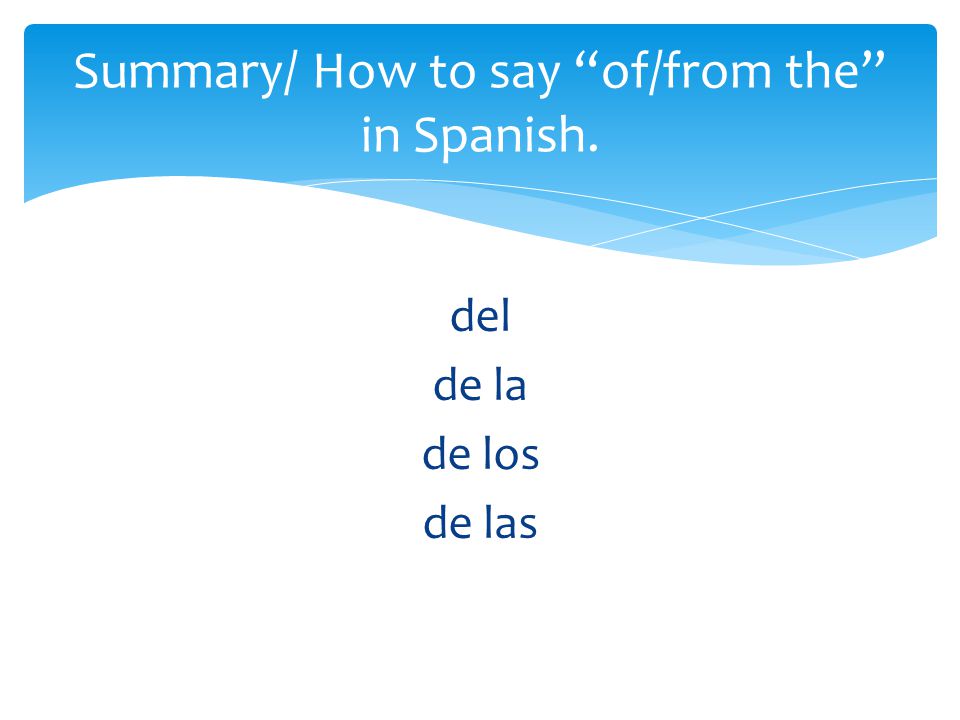 Summary/ How to say “of/from the” in Spanish.

del
de la
de los
de las